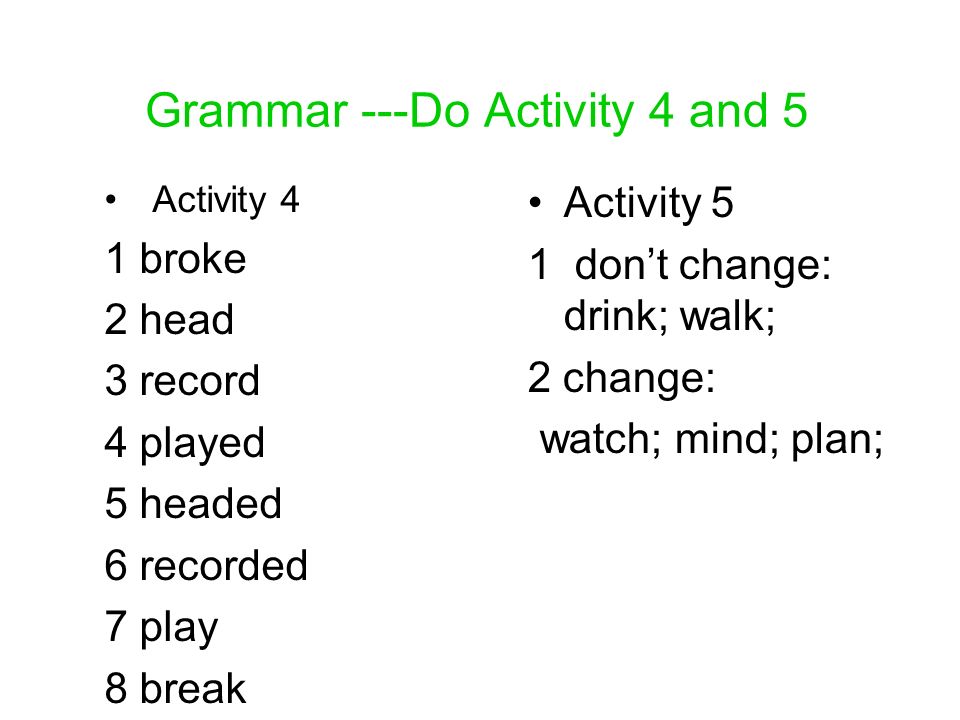 Grammar ---Do Activity 4 and 5

• Activity 4

1 broke

2 head

3 record

4 played

5 headed

6 recorded

7 play

8 break

• Activity 5

1 don't change: drink; walk;

2 change:

watch; mind; plan;